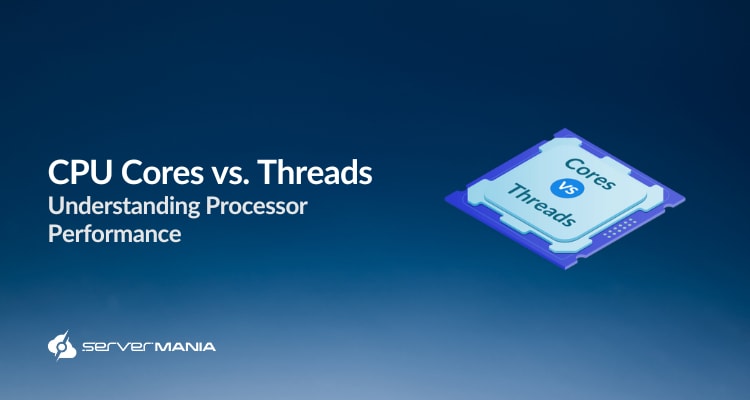 CPU Cores vs. Threads
Understanding Processor Performance

Cores
vs
Threads

SERVERMANIA